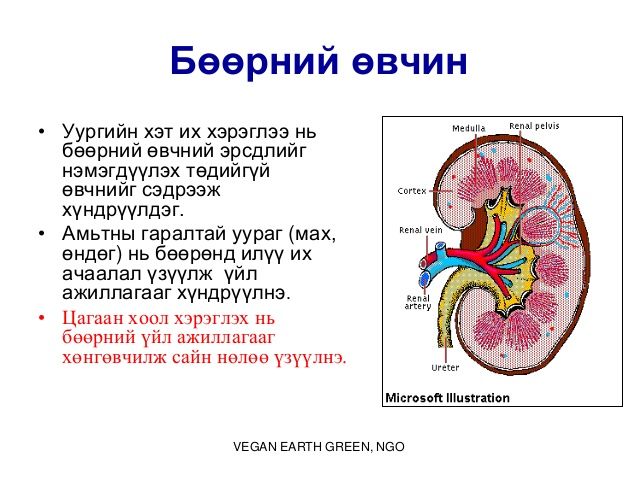 Бөөрний өвчин

• Уургийн хэт их хэрэглээ нь бөөрний өвчний эрсдлийг нэмэгдүүлэх төдийгүй өвчнийг сэдрээж хүндрүүлдэг.
• Амьтны гаралтай уураг (мах, өндөг) нь бөөрөнд илүү их ачаалал үзүүлж үйл ажиллагааг хүндрүүлнэ.
• Цагаан хоол хэрэглэх нь бөөрний үйл ажиллагааг хөнгөвчилж сайн нөлөө үзүүлнэ.

Medulla
Renal pelvis
Cortex
Renal vein
Renal artery
Ureter
Microsoft Illustration

VEGAN EARTH GREEN, NGO